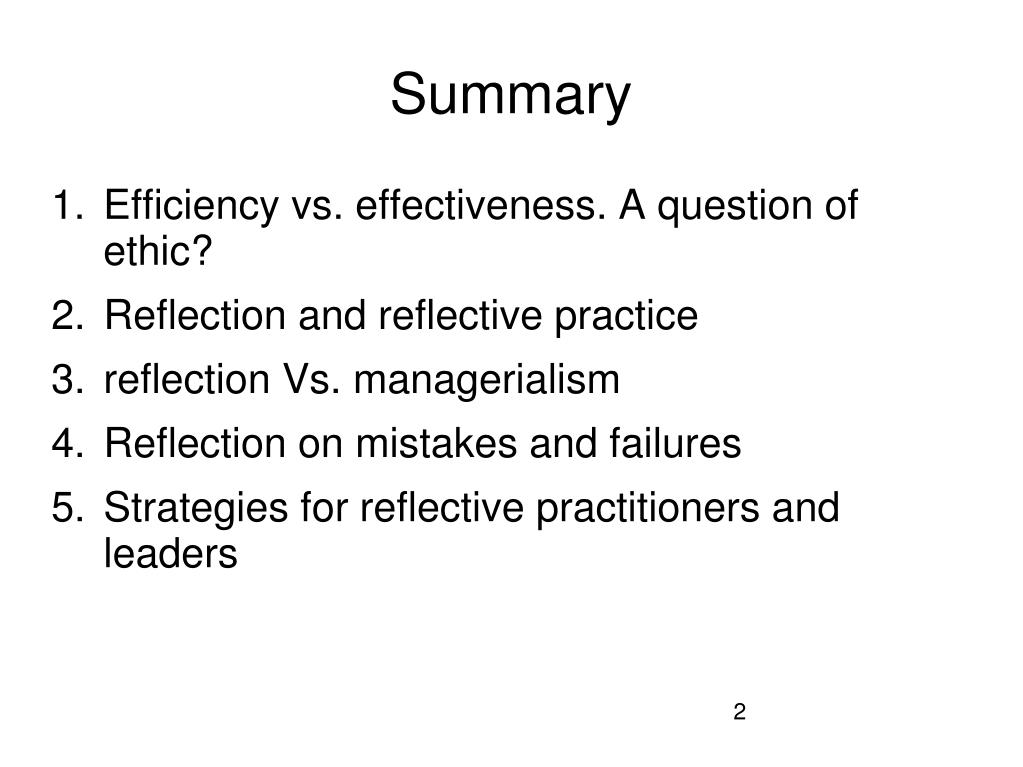 Summary

1. Efficiency vs. effectiveness. A question of ethic?
2. Reflection and reflective practice
3. reflection Vs. managerialism
4. Reflection on mistakes and failures
5. Strategies for reflective practitioners and leaders

2